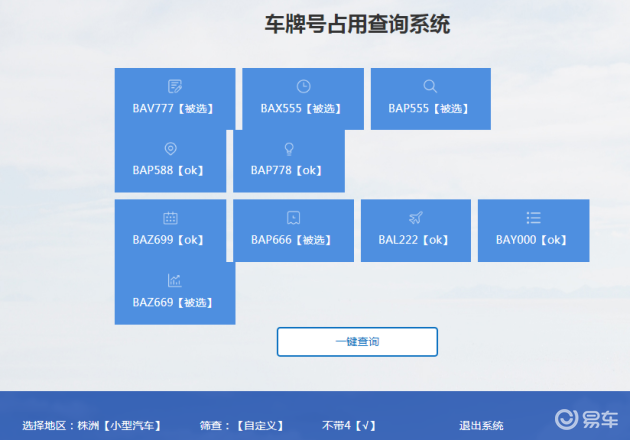 车牌号占用查询系统

BAV777【被选】

BAX555【被选】

BAP555【被选】

BAP588【ok】

BAP778【ok】

BAZ699【ok】

BAP666【被选】

BAL222【ok】

BAY000【ok】

BAZ669【被选】

一键查询

选择地区：株洲【小型汽车】 筛查：【自定义】 不带4【√】 退出系统

易车